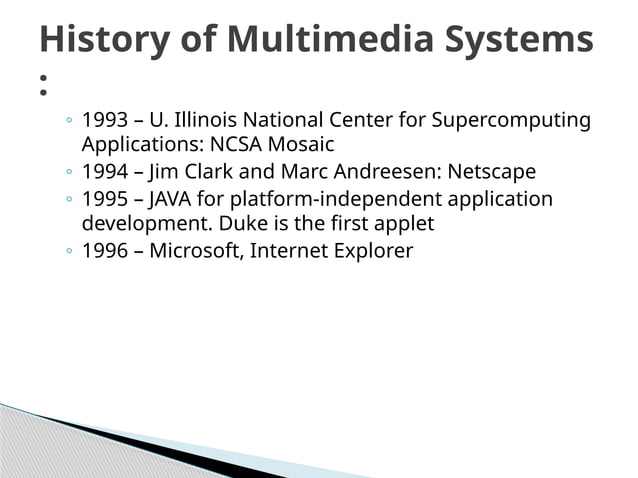 History of Multimedia Systems :

◦ 1993 – U. Illinois National Center for Supercomputing Applications: NCSA Mosaic
◦ 1994 – Jim Clark and Marc Andreesen: Netscape
◦ 1995 – JAVA for platform-independent application development. Duke is the first applet
◦ 1996 – Microsoft, Internet Explorer